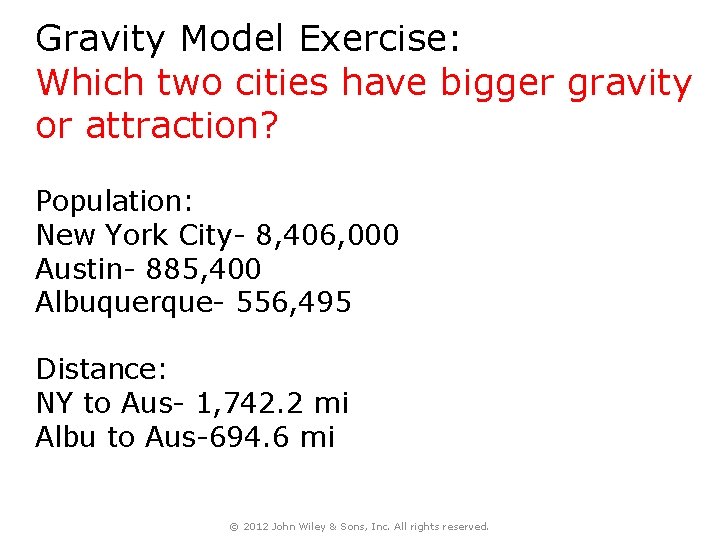 Gravity Model Exercise:
Which two cities have bigger gravity or attraction?

Population:
New York City- 8,406,000
Austin- 885,400
Albuquerque- 556,495

Distance:
NY to Aus- 1,742.2 mi
Albu to Aus-694.6 mi

© 2012 John Wiley & Sons, Inc. All rights reserved.